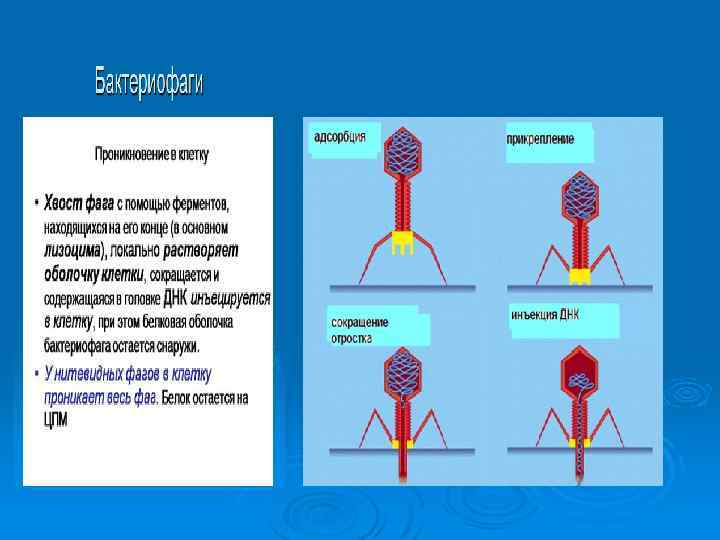 Бактериофаги

Проникновение в клетку

• Хвост фага с помощью ферментов, находящихся на его конце (в основном лизоцима), локально растворяет оболочку клетки, сокращается и содержащаяся в головке ДНК инъецируется в клетку, при этом белковая оболочка бактериофага остается снаружи.

• У нитевидных фагов в клетку проникает весь фаг. Белок остается на ЦПМ

адсорбция

прикрепление

сокращение отростка

инъекция ДНК